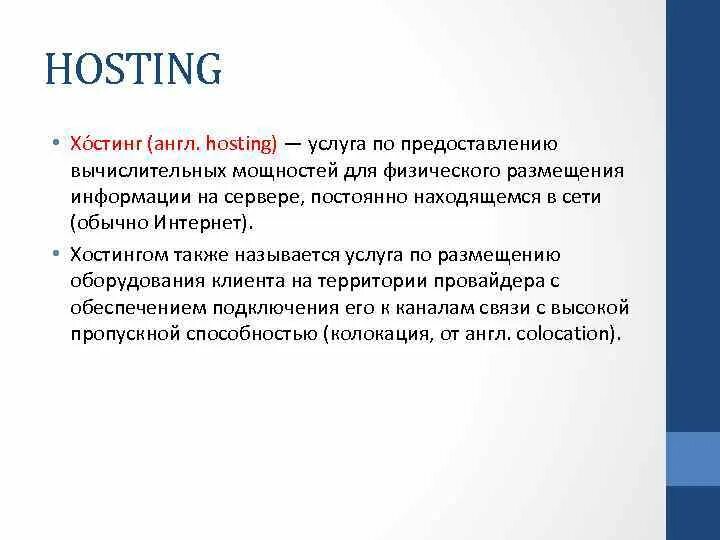 HOSTING

• Хо́стинг (англ. hosting) — услуга по предоставлению вычислительных мощностей для физического размещения информации на сервере, постоянно находящемся в сети (обычно Интернет).

• Хостингом также называется услуга по размещению оборудования клиента на территории провайдера с обеспечением подключения его к каналам связи с высокой пропускной способностью (колокация, от англ. colocation).